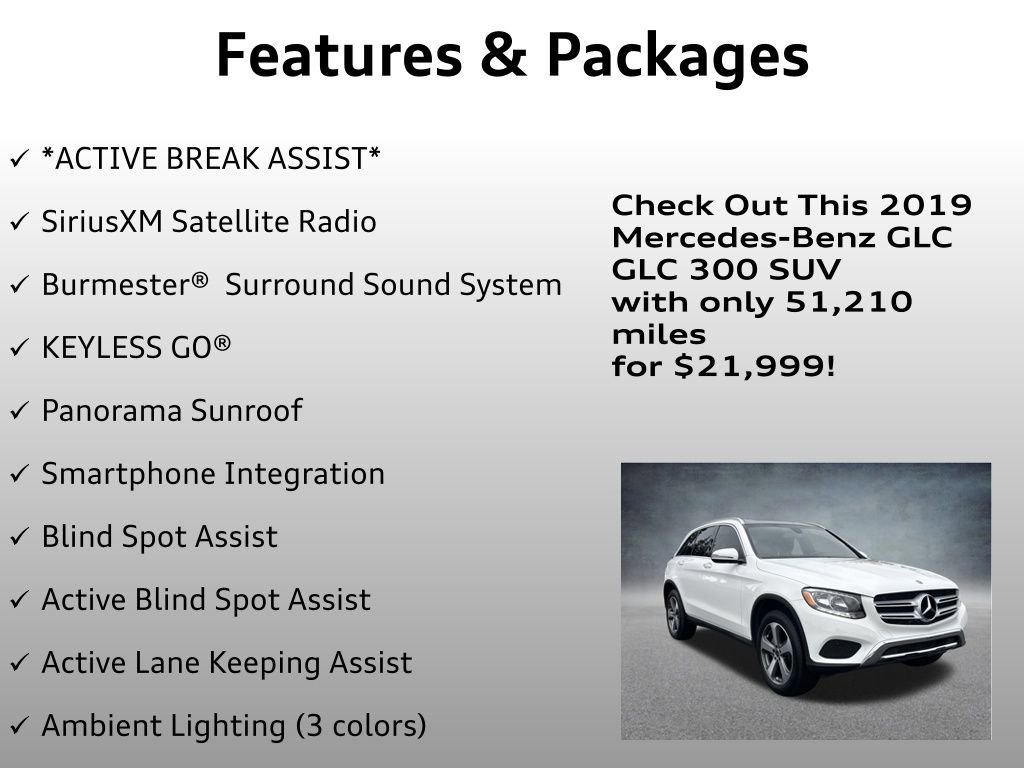 Features & Packages

✓ *ACTIVE BREAK ASSIST*

✓ SiriusXM Satellite Radio

✓ Burmester® Surround Sound System

✓ KEYLESS GO®

✓ Panorama Sunroof

✓ Smartphone Integration

✓ Blind Spot Assist

✓ Active Blind Spot Assist

✓ Active Lane Keeping Assist

✓ Ambient Lighting (3 colors)

Check Out This 2019 Mercedes-Benz GLC GLC 300 SUV with only 51,210 miles for $21,999!